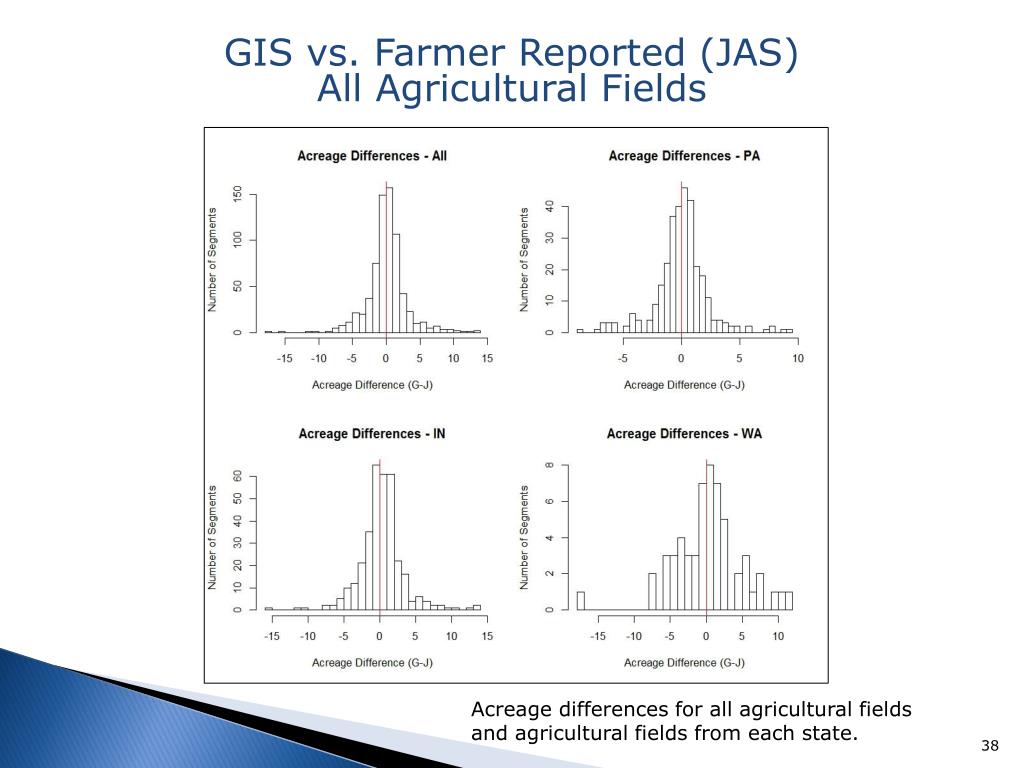 GIS vs. Farmer Reported (JAS)
All Agricultural Fields

Acreage Differences - All

Number of Segments

0 50 100 150

-15 -10 -5 0 5 10 15

Acreage Difference (G-J)

Acreage Differences - PA

Number of Segments

0 10 20 30 40

-5 0 5 10

Acreage Difference (G-J)

Acreage Differences - IN

Number of Segments

0 10 20 30 40 50 60

-15 -10 -5 0 5 10 15

Acreage Difference (G-J)

Acreage Differences - WA

Number of Segments

0 2 4 6 8

-15 -10 -5 0 5 10

Acreage Difference (G-J)

Acreage differences for all agricultural fields and agricultural fields from each state.

38